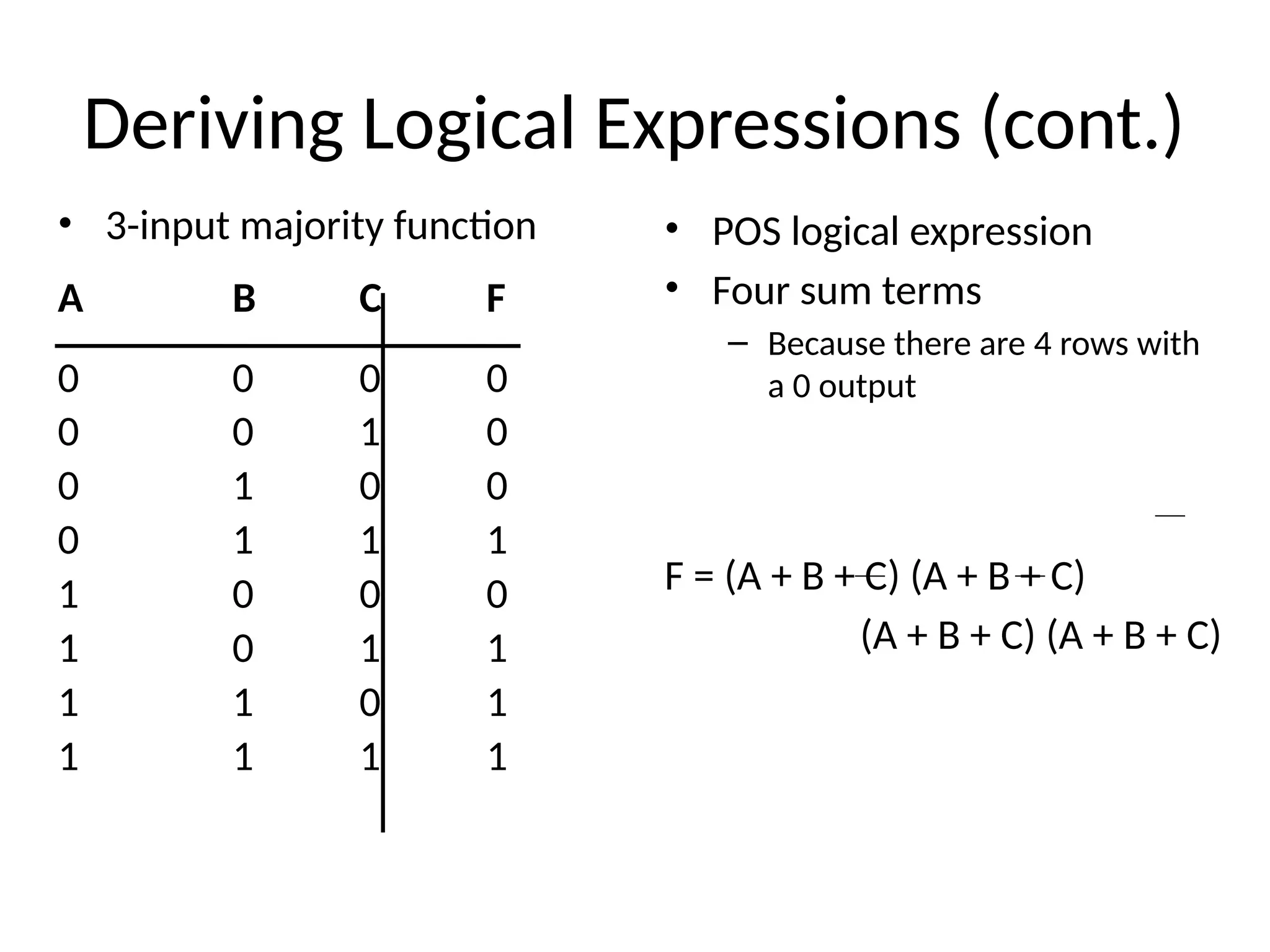 Deriving Logical Expressions (cont.)

• 3-input majority function

| A | B | C | F |
|---|---|---|---|
| 0 | 0 | 0 | 0 |
| 0 | 0 | 1 | 0 |
| 0 | 1 | 0 | 0 |
| 0 | 1 | 1 | 1 |
| 1 | 0 | 0 | 0 |
| 1 | 0 | 1 | 1 |
| 1 | 1 | 0 | 1 |
| 1 | 1 | 1 | 1 |

• POS logical expression
• Four sum terms
– Because there are 4 rows with a 0 output

F = (A + B + C) (A + B + C)
(A + B + C) (A + B + C)